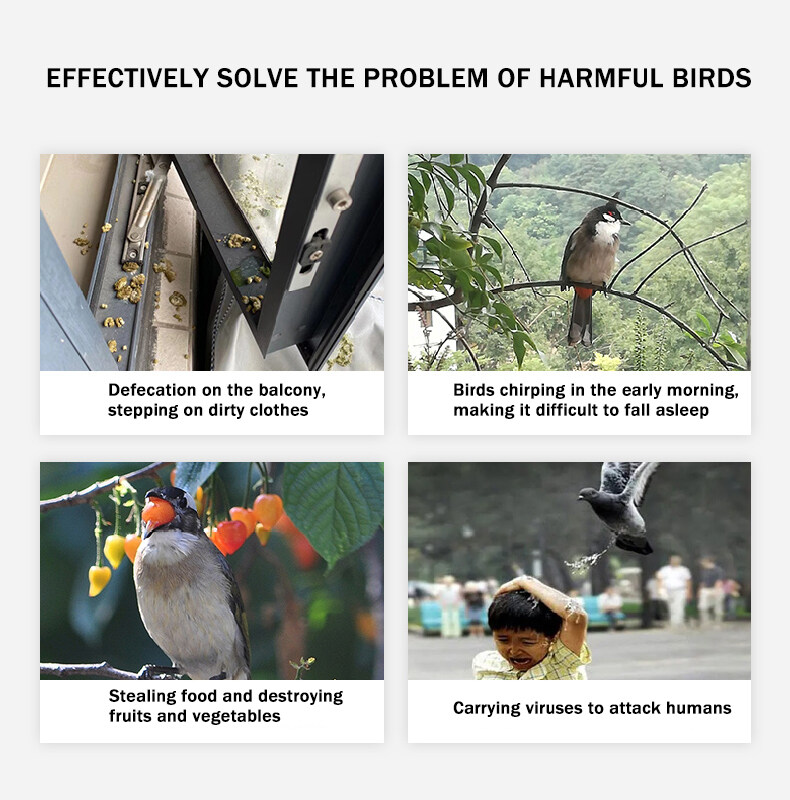 EFFECTIVELY SOLVE THE PROBLEM OF HARMFUL BIRDS

Defecation on the balcony, stepping on dirty clothes

Birds chirping in the early morning, making it difficult to fall asleep

Stealing food and destroying fruits and vegetables

Carrying viruses to attack humans